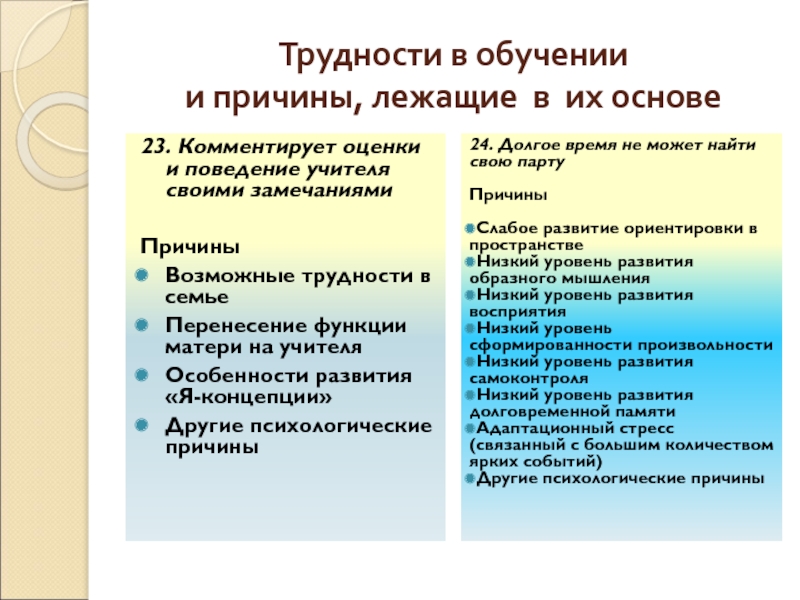 Трудности в обучении
и причины, лежащие в их основе

23. Комментирует оценки и поведение учителя своими замечаниями

Причины
Возможные трудности в семье
Перенесение функции матери на учителя
Особенности развития «Я-концепции»
Другие психологические причины

24. Долгое время не может найти свою парту

Причины

Слабое развитие ориентировки в пространстве
Низкий уровень развития образного мышления
Низкий уровень развития восприятия
Низкий уровень сформированности произвольности
Низкий уровень развития самоконтроля
Низкий уровень развития долговременной памяти
Адаптационный стресс (связанный с большим количеством ярких событий)
Другие психологические причины